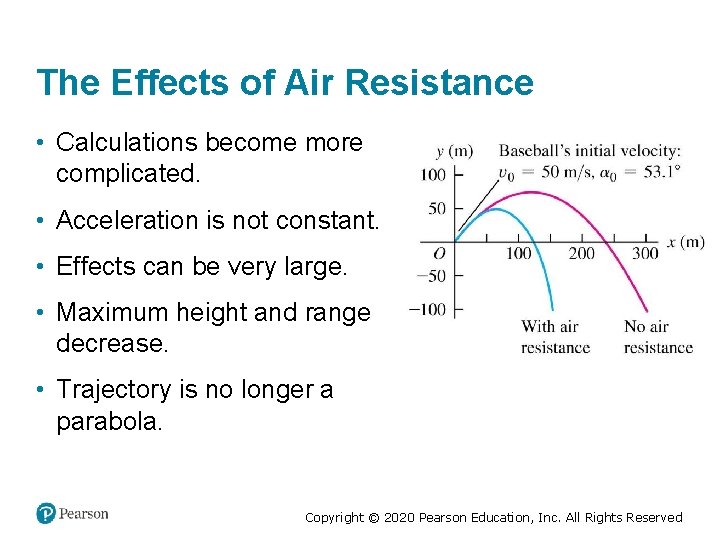 The Effects of Air Resistance

• Calculations become more complicated.

• Acceleration is not constant.

• Effects can be very large.

• Maximum height and range decrease.

• Trajectory is no longer a parabola.

$y$ (m)

Baseball's initial velocity: $v_0 = 50$ m/s, $\alpha_0 = 53.1°$

100

50

$O$

−50

−100

100

200

300

$x$ (m)

With air resistance

No air resistance

Pearson

Copyright © 2020 Pearson Education, Inc. All Rights Reserved